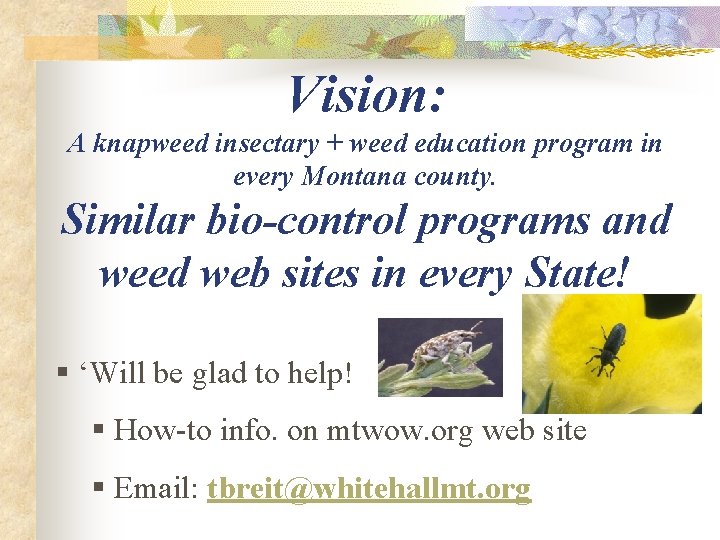 Vision:
A knapweed insectary + weed education program in every Montana county.
Similar bio-control programs and weed web sites in every State!

▪ ‘Will be glad to help!
▪ How-to info. on mtwow.org web site
▪ Email: tbreit@whitehallmt.org